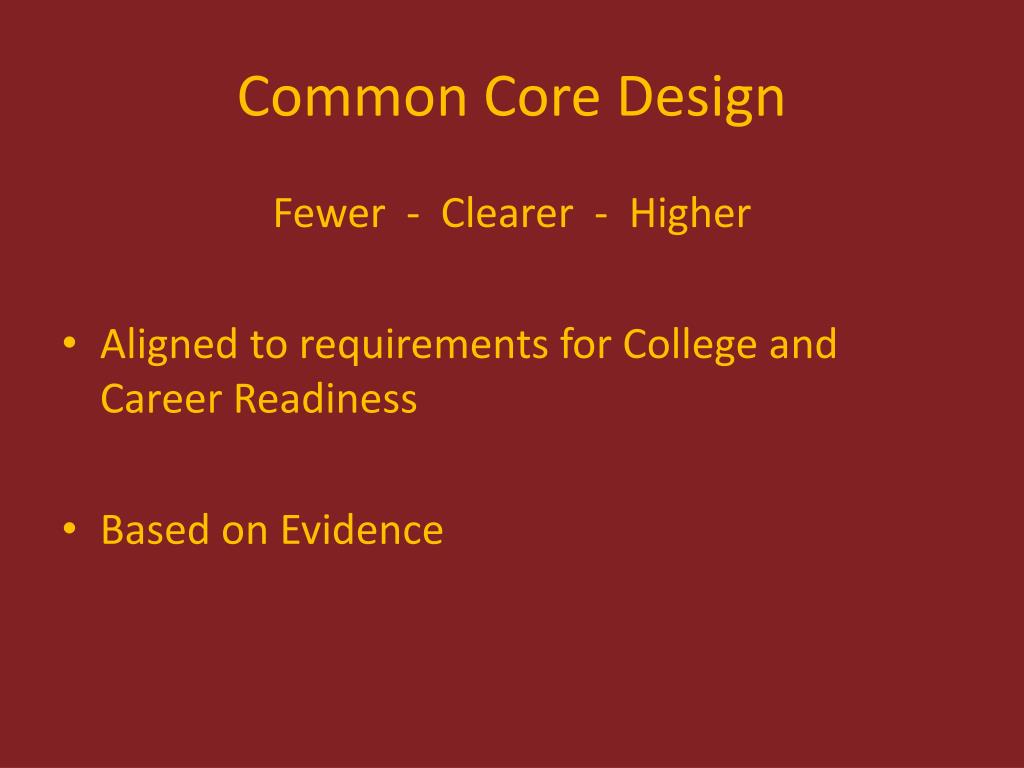 Common Core Design

Fewer - Clearer - Higher

• Aligned to requirements for College and Career Readiness

• Based on Evidence